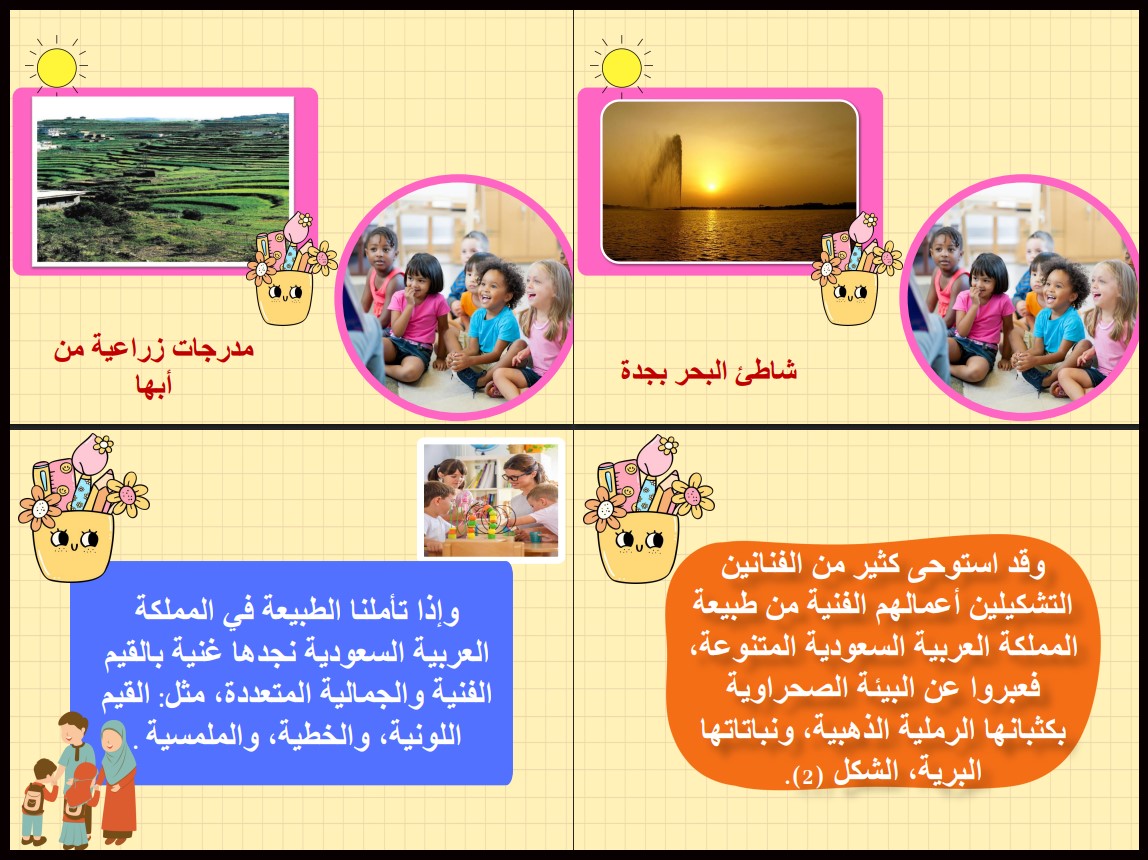 شاطئ البحر بجدة

مدرجات زراعية من أبها

وقد استوحى كثير من الفنانين التشكيلين أعمالهم الفنية من طبيعة المملكة العربية السعودية المتنوعة، فعبروا عن البيئة الصحراوية بكثبانها الرملية الذهبية، ونباتاتها البرية، الشكل (2).

وإذا تأملنا الطبيعة في المملكة العربية السعودية نجدها غنية بالقيم الفنية والجمالية المتعددة، مثل: القيم اللونية، والخطية، والملمسية .